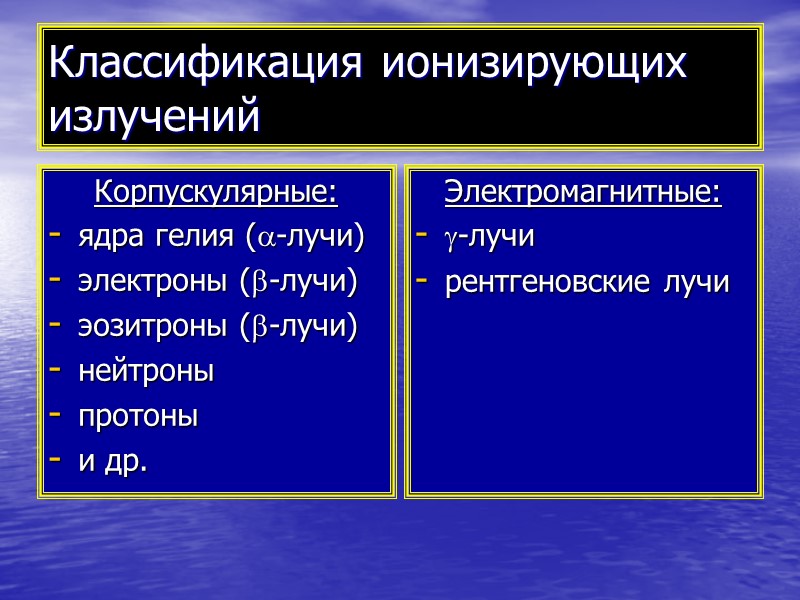 Классификация ионизирующих излучений

Корпускулярные:
- ядра гелия ($\alpha$-лучи)
- электроны ($\beta$-лучи)
- эозитроны ($\beta$-лучи)
- нейтроны
- протоны
- и др.

Электромагнитные:
- $\gamma$-лучи
- рентгеновские лучи